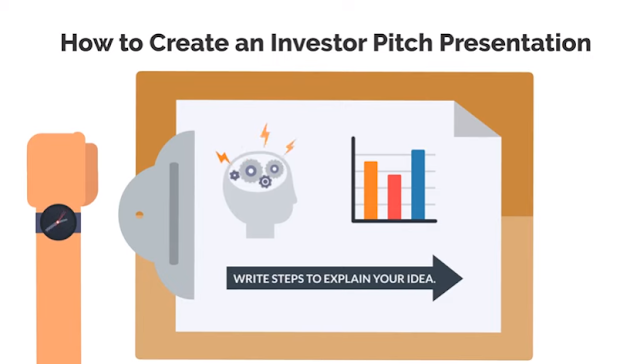 How to Create an Investor Pitch Presentation

WRITE STEPS TO EXPLAIN YOUR IDEA.